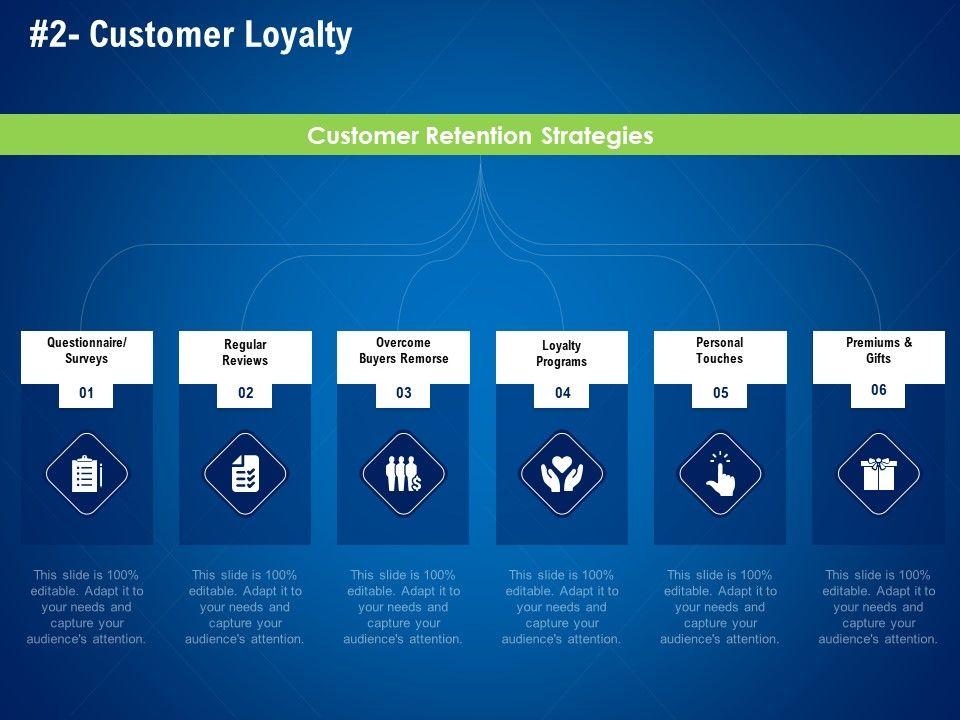 #2- Customer Loyalty

Customer Retention Strategies

Questionnaire/ Surveys
01

This slide is 100% editable. Adapt it to your needs and capture your audience's attention.

Regular Reviews
02

This slide is 100% editable. Adapt it to your needs and capture your audience's attention.

Overcome Buyers Remorse
03

This slide is 100% editable. Adapt it to your needs and capture your audience's attention.

Loyalty Programs
04

This slide is 100% editable. Adapt it to your needs and capture your audience's attention.

Personal Touches
05

This slide is 100% editable. Adapt it to your needs and capture your audience's attention.

Premiums & Gifts
06

This slide is 100% editable. Adapt it to your needs and capture your audience's attention.